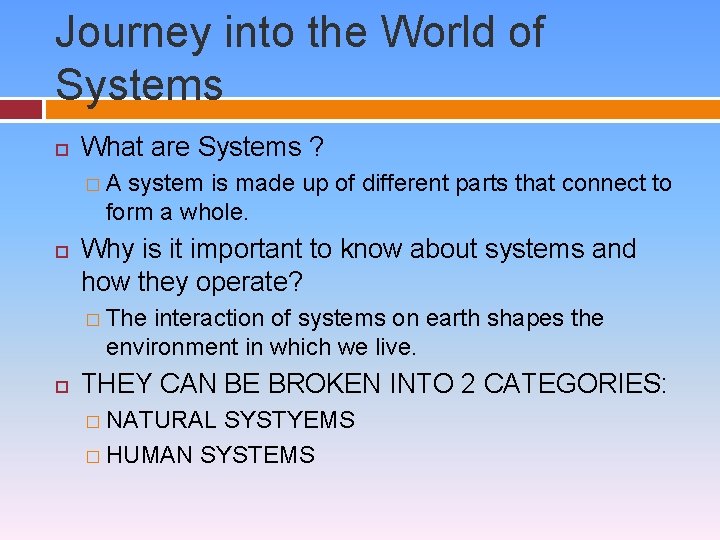 Journey into the World of Systems

What are Systems ?

A system is made up of different parts that connect to form a whole.

Why is it important to know about systems and how they operate?

The interaction of systems on earth shapes the environment in which we live.

THEY CAN BE BROKEN INTO 2 CATEGORIES:

NATURAL SYSTYEMS

HUMAN SYSTEMS